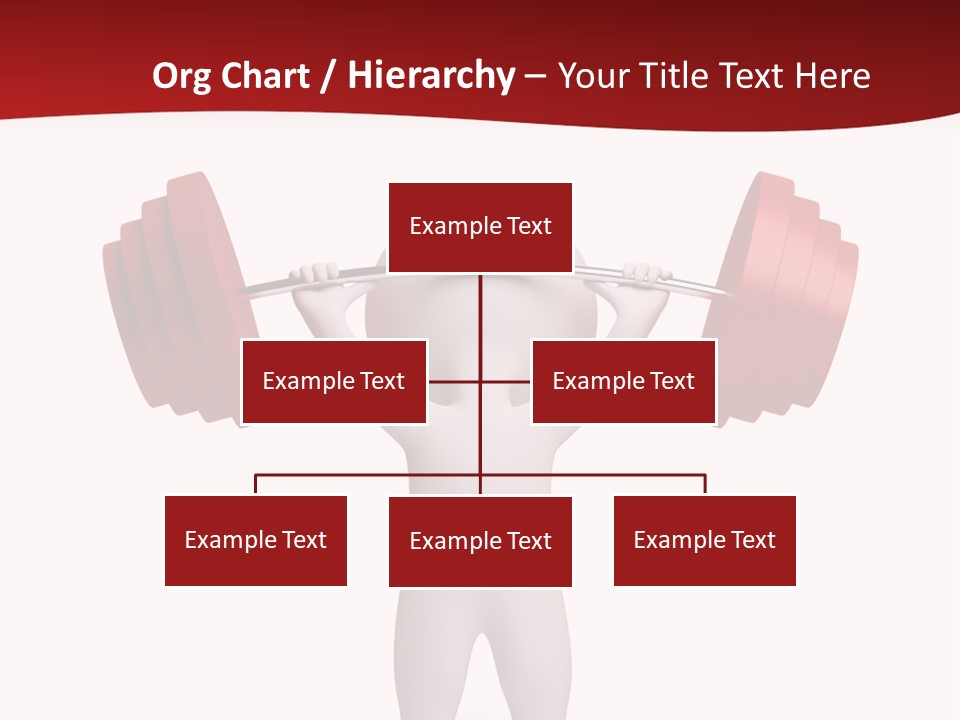 Org Chart / Hierarchy – Your Title Text Here

Example Text

Example Text

Example Text

Example Text

Example Text

Example Text